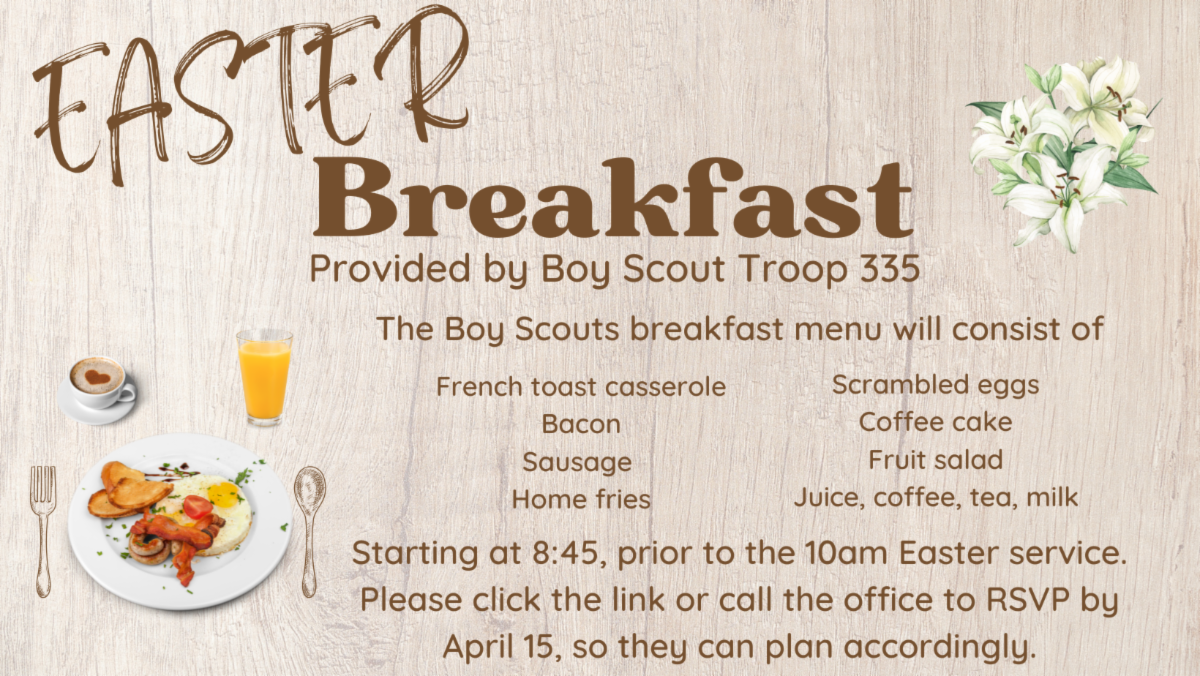 EASTER
Breakfast
Provided by Boy Scout Troop 335

The Boy Scouts breakfast menu will consist of

French toast casserole
Bacon
Sausage
Home fries

Scrambled eggs
Coffee cake
Fruit salad
Juice, coffee, tea, milk

Starting at 8:45, prior to the 10am Easter service. Please click the link or call the office to RSVP by April 15, so they can plan accordingly.